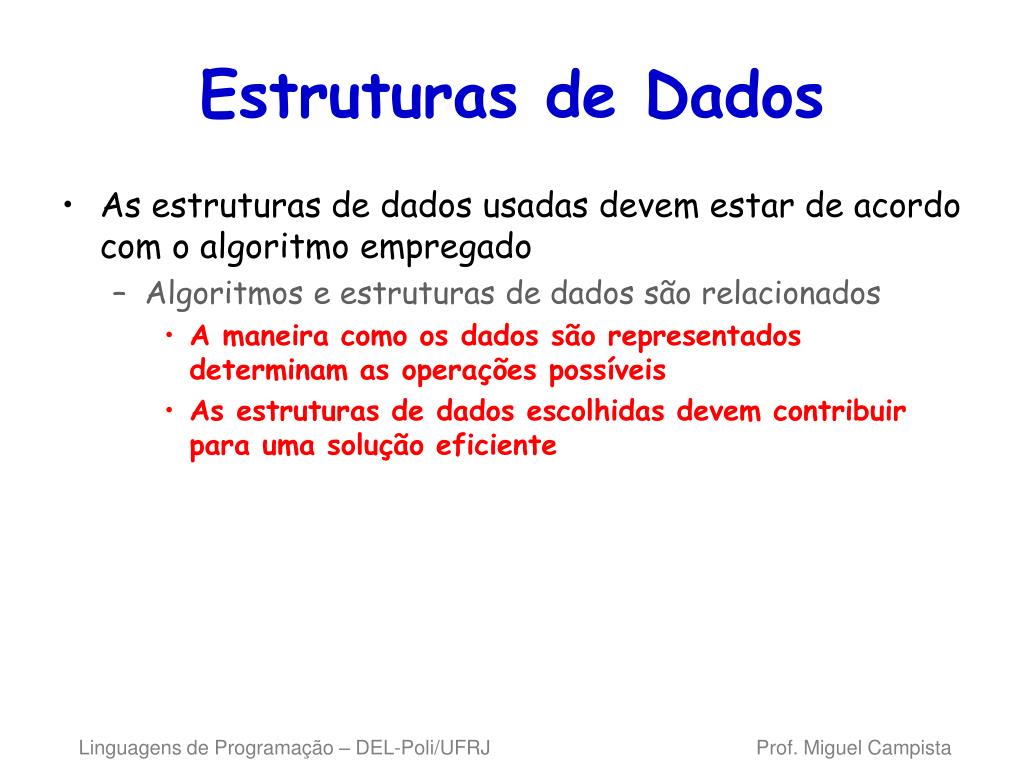 Estruturas de Dados

• As estruturas de dados usadas devem estar de acordo com o algoritmo empregado
  – Algoritmos e estruturas de dados são relacionados
    • A maneira como os dados são representados determinam as operações possíveis
    • As estruturas de dados escolhidas devem contribuir para uma solução eficiente

Linguagens de Programação – DEL-Poli/UFRJ

Prof. Miguel Campista